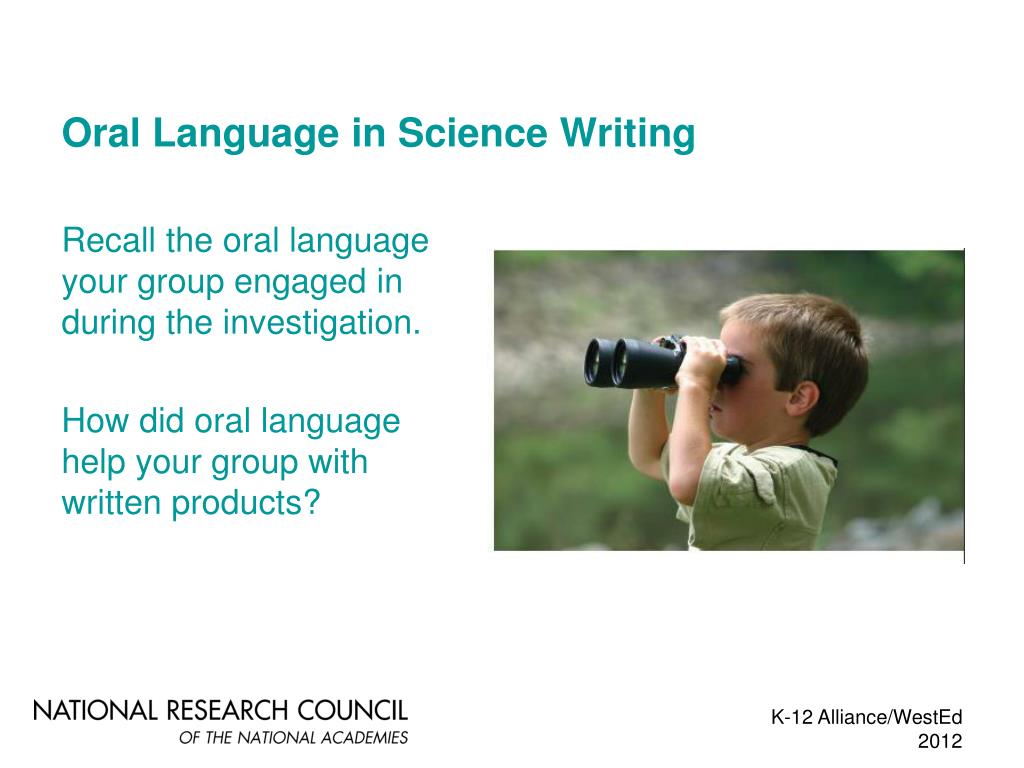 Oral Language in Science Writing

Recall the oral language your group engaged in during the investigation.

How did oral language help your group with written products?

NATIONAL RESEARCH COUNCIL
OF THE NATIONAL ACADEMIES

K-12 Alliance/WestEd
2012